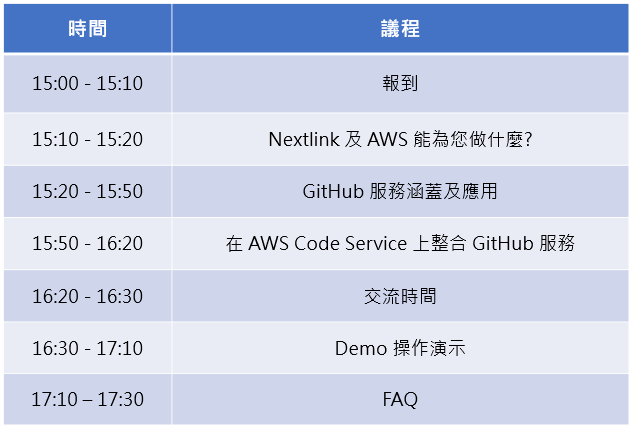 | 時間 | 議程 |
|---|---|
| 15:00 - 15:10 | 報到 |
| 15:10 - 15:20 | Nextlink 及 AWS 能為您做什麼? |
| 15:20 - 15:50 | GitHub 服務涵蓋及應用 |
| 15:50 - 16:20 | 在 AWS Code Service 上整合 GitHub 服務 |
| 16:20 - 16:30 | 交流時間 |
| 16:30 - 17:10 | Demo 操作演示 |
| 17:10 – 17:30 | FAQ |